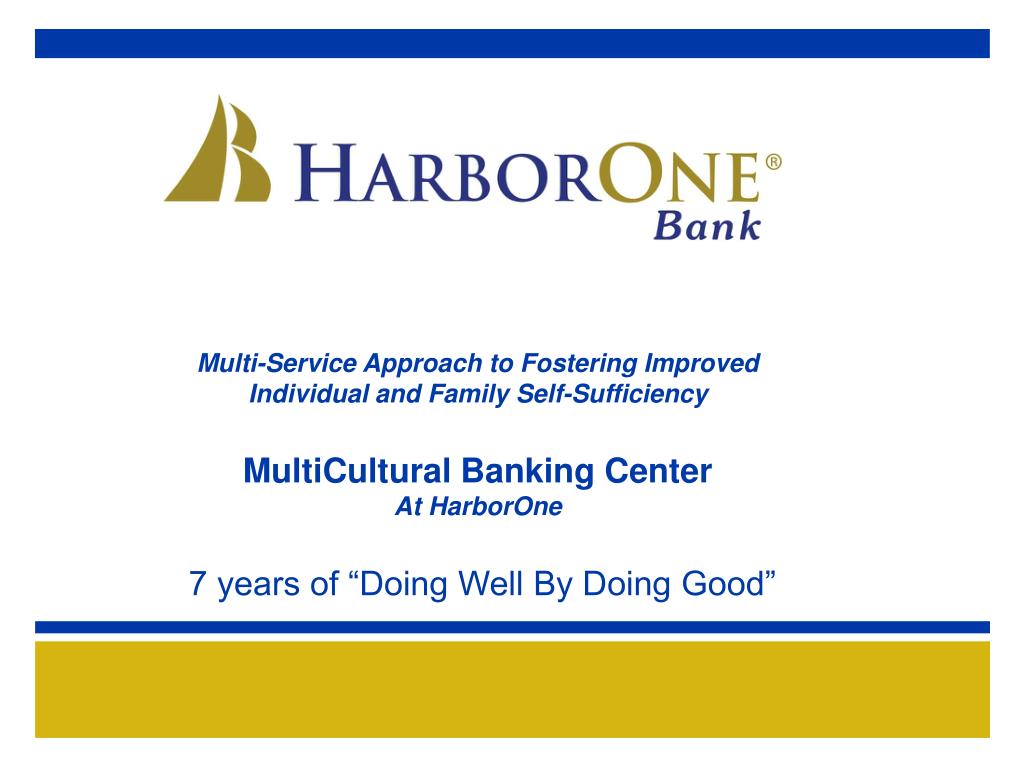 HARBORONE®
Bank

Multi-Service Approach to Fostering Improved Individual and Family Self-Sufficiency

MultiCultural Banking Center
At HarborOne

7 years of “Doing Well By Doing Good”